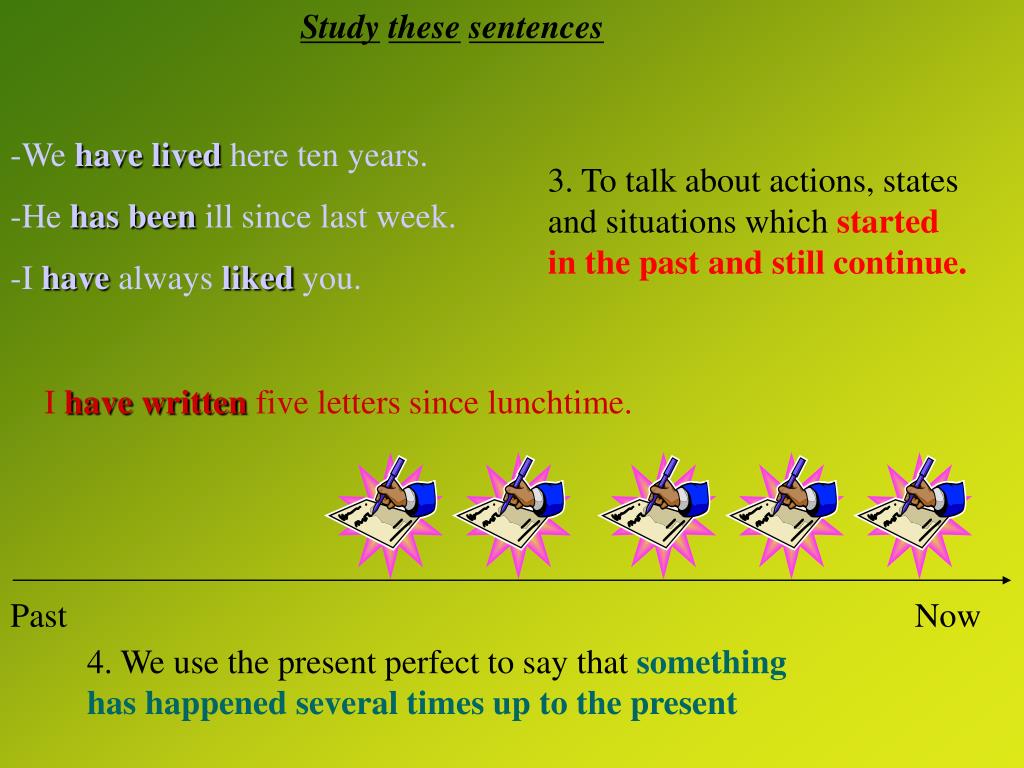 Study these sentences

-We have lived here ten years.

-He has been ill since last week.

-I have always liked you.

3. To talk about actions, states and situations which started in the past and still continue.

I have written five letters since lunchtime.

Past

Now

4. We use the present perfect to say that something has happened several times up to the present